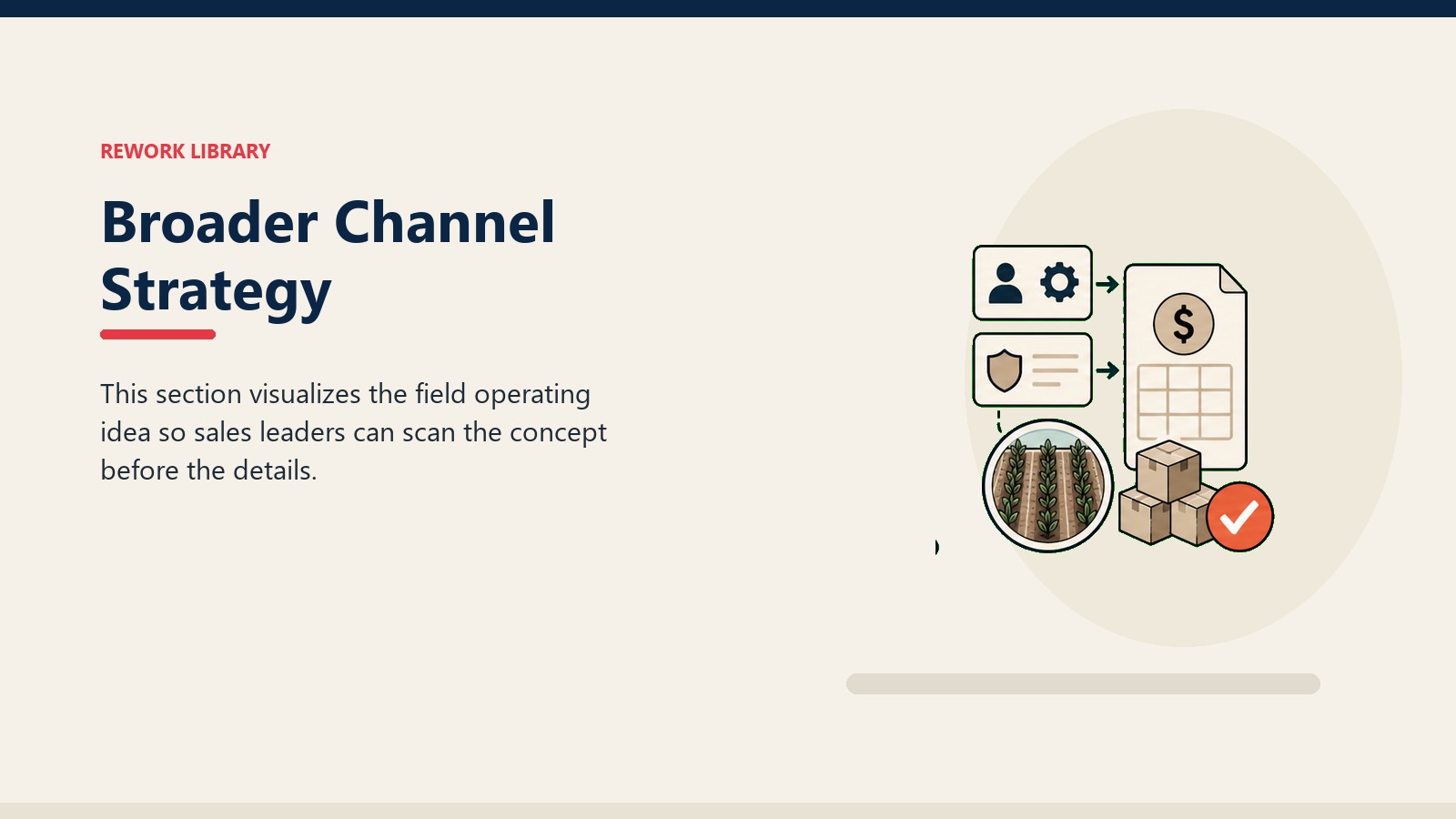 REWORK LIBRARY

Broader Channel Strategy

This section visualizes the field operating idea so sales leaders can scan the concept before the details.

$